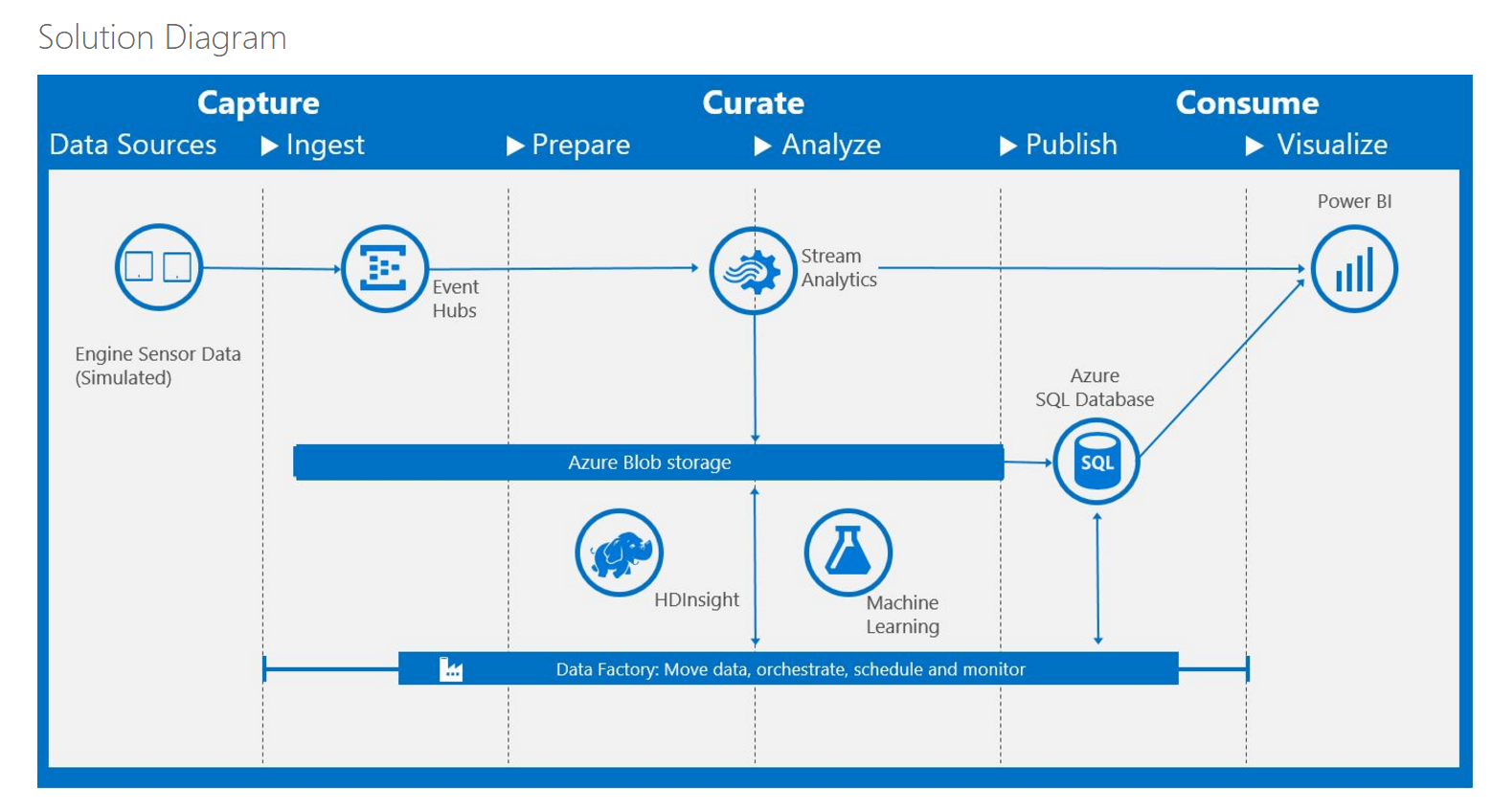 Solution Diagram

Capture
Curate
Consume

Data Sources ▶ Ingest ▶ Prepare ▶ Analyze ▶ Publish ▶ Visualize

Engine Sensor Data (Simulated)

Event Hubs

Stream Analytics

Power BI

Azure SQL Database

SQL

Azure Blob storage

HDInsight

Machine Learning

Data Factory: Move data, orchestrate, schedule and monitor